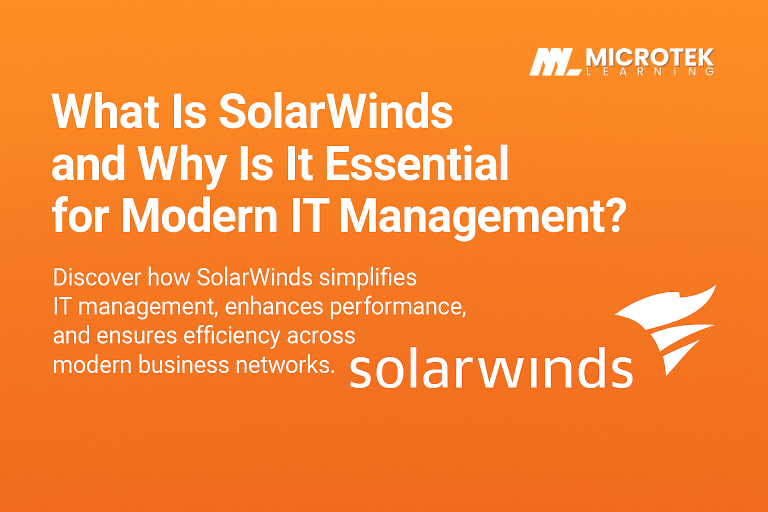 MICROTEK
LEARNING

What Is SolarWinds and Why Is It Essential for Modern IT Management?

Discover how SolarWinds simplifies IT management, enhances performance, and ensures efficiency across modern business networks.

solarwinds